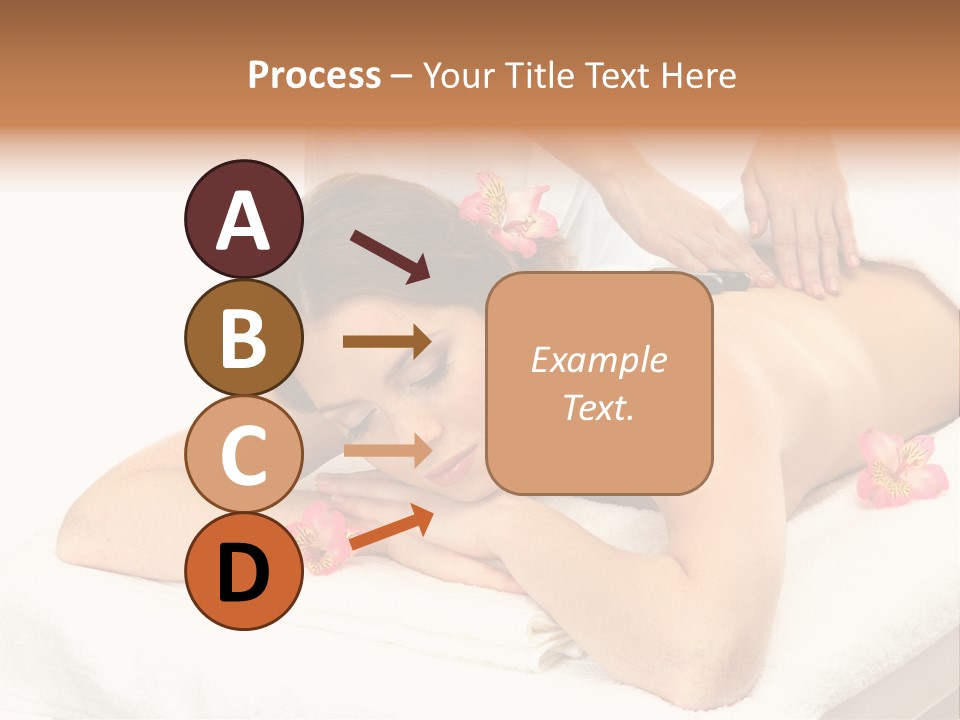 Process – Your Title Text Here

A

B

C

D

Example Text.